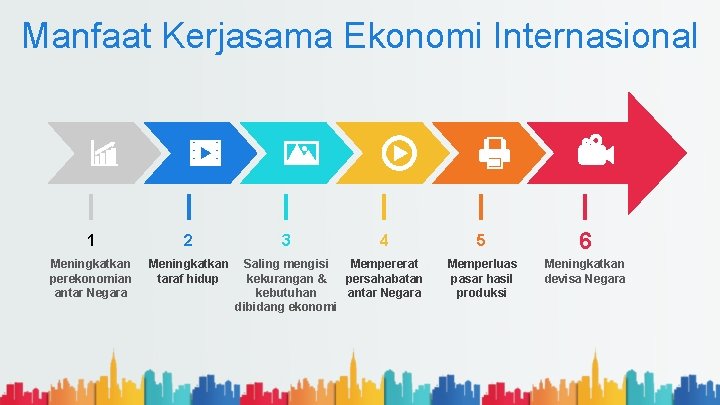 Manfaat Kerjasama Ekonomi Internasional

1
Meningkatkan perekonomian antar Negara

2
Meningkatkan taraf hidup

3
Saling mengisi kekurangan & kebutuhan dibidang ekonomi

4
Mempererat persahabatan antar Negara

5
Memperluas pasar hasil produksi

6
Meningkatkan devisa Negara